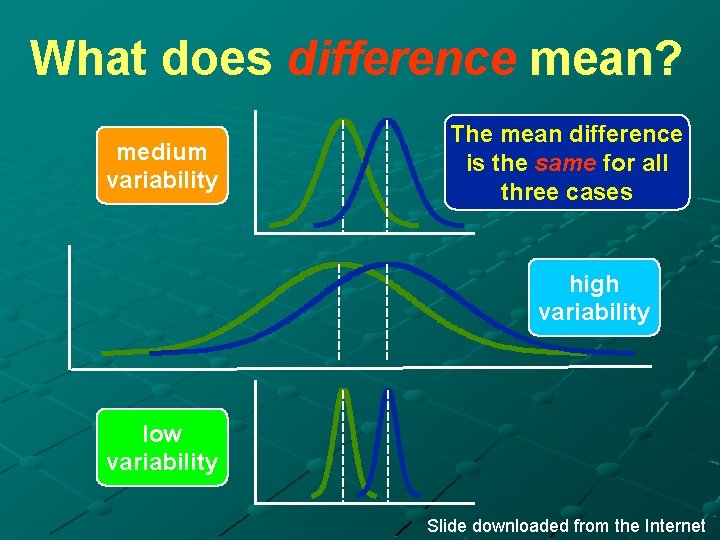 What does difference mean?

medium variability

The mean difference is the same for all three cases

high variability

low variability

Slide downloaded from the Internet